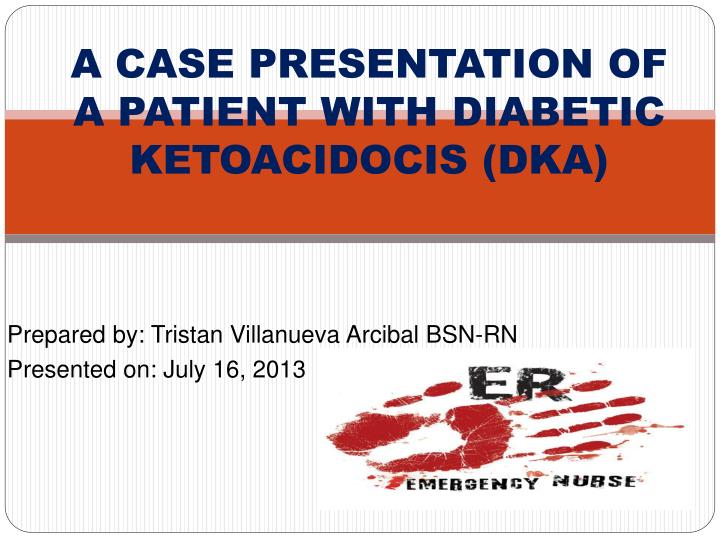 A CASE PRESENTATION OF A PATIENT WITH DIABETIC KETOACIDOCIS (DKA)

Prepared by: Tristan Villanueva Arcibal BSN-RN
Presented on: July 16, 2013

ER
EMERGENCY NURSE